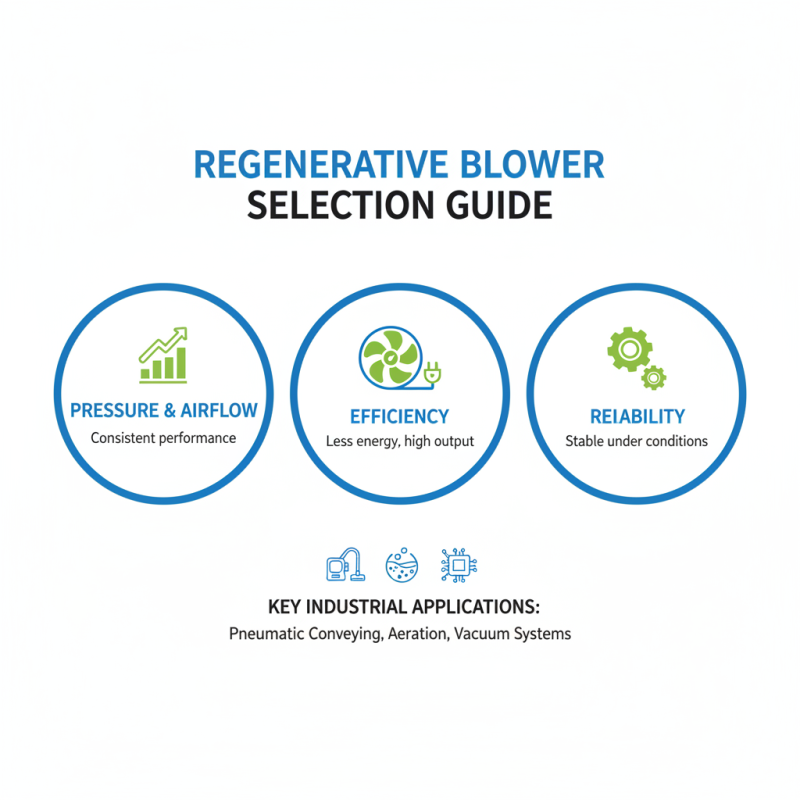 REGENERATIVE BLOWER
SELECTION GUIDE

PRESSURE & AIRFLOW
Consistent performance

EFFICIENCY
Less energy, high output

REIABILITY
Stable under conditions

KEY INDUSTRIAL APPLICATIONS:
Pneumatic Conveying, Aeration, Vacuum Systems